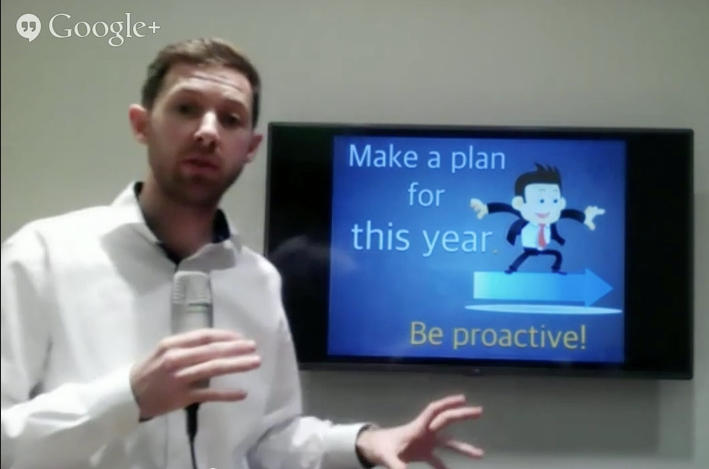 Google+

Make a plan for this year.

Be proactive!